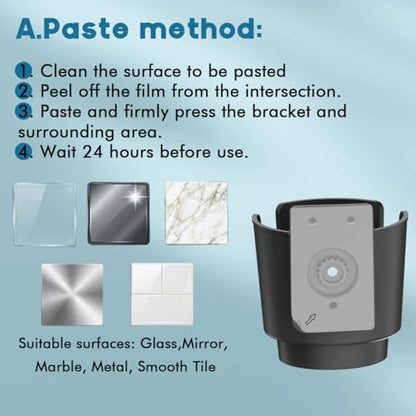 A.Paste method:

1. Clean the surface to be pasted
2. Peel off the film from the intersection.
3. Paste and firmly press the bracket and surrounding area.
4. Wait 24 hours before use.

Suitable surfaces: Glass,Mirror, Marble, Metal, Smooth Tile